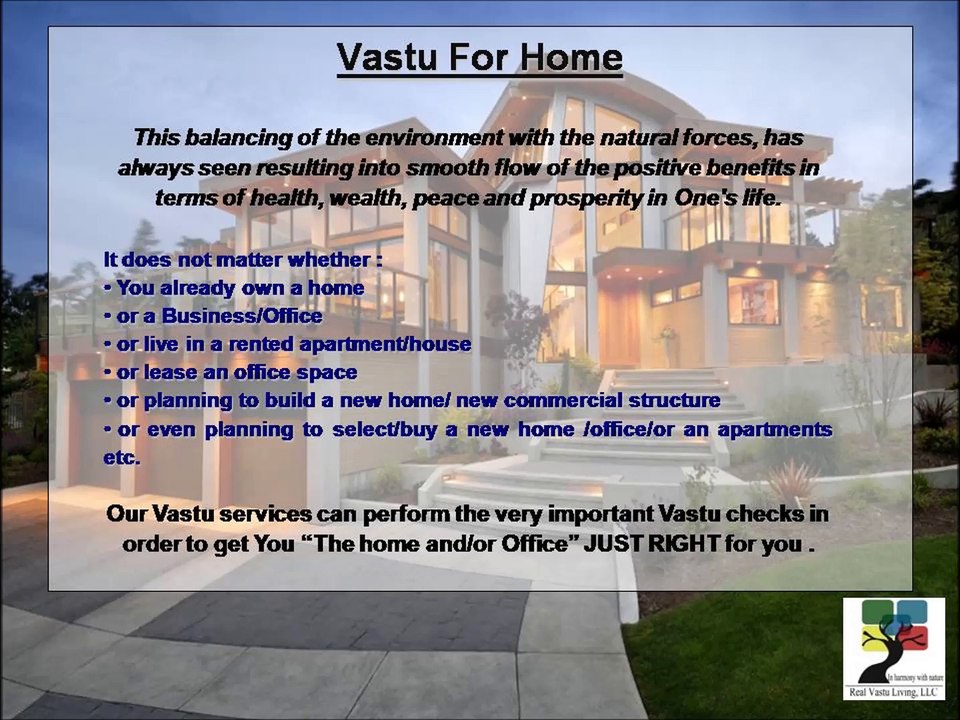 Vastu For Home

This balancing of the environment with the natural forces, has always seen resulting into smooth flow of the positive benefits in terms of health, wealth, peace and prosperity in One's life.

It does not matter whether :
• You already own a home
• or a Business/Office
• or live in a rented apartment/house
• or lease an office space
• or planning to build a new home/ new commercial structure
• or even planning to select/buy a new home /office/or an apartments etc.

Our Vastu services can perform the very important Vastu checks in order to get You "The home and/or Office" JUST RIGHT for you .

In harmony with nature
Real Vastu Living, LLC